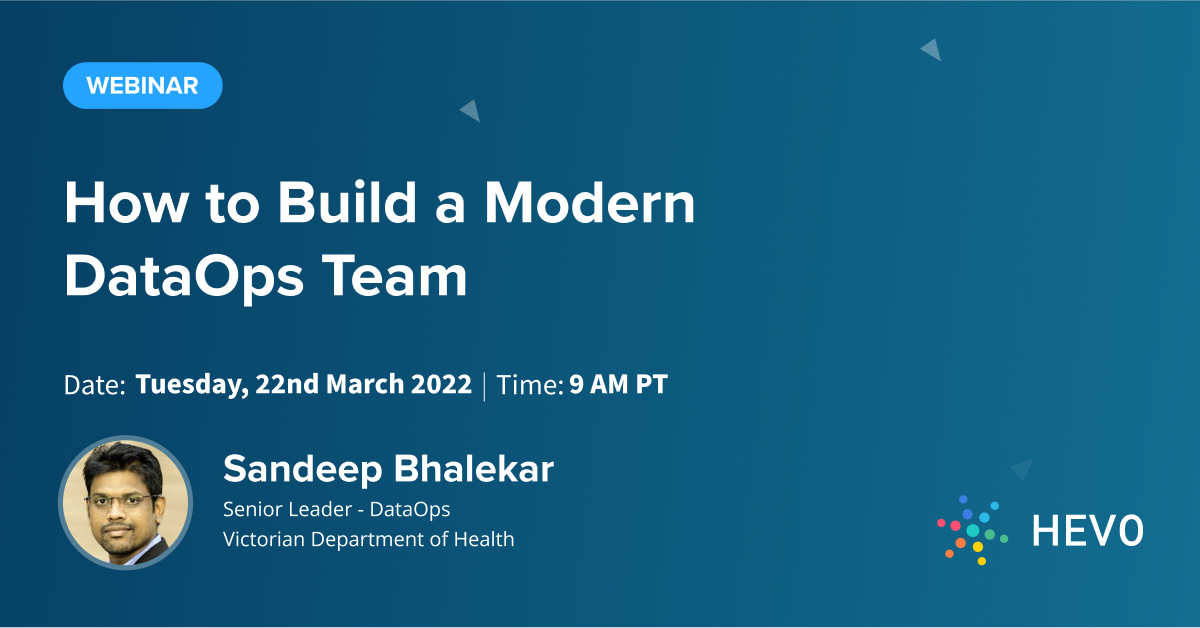 WEBINAR

How to Build a Modern DataOps Team

Date: Tuesday, 22nd March 2022 | Time: 9 AM PT

Sandeep Bhalekar
Senior Leader - DataOps
Victorian Department of Health

HEVO